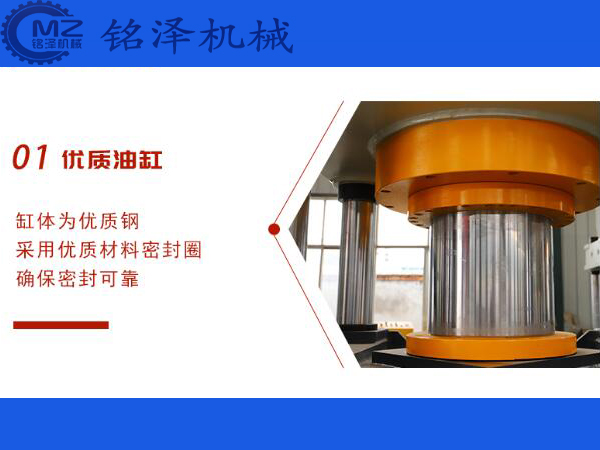 MZ 铭泽机械

铭泽机械

01 优质油缸

缸体为优质钢
采用优质材料密封圈
确保密封可靠